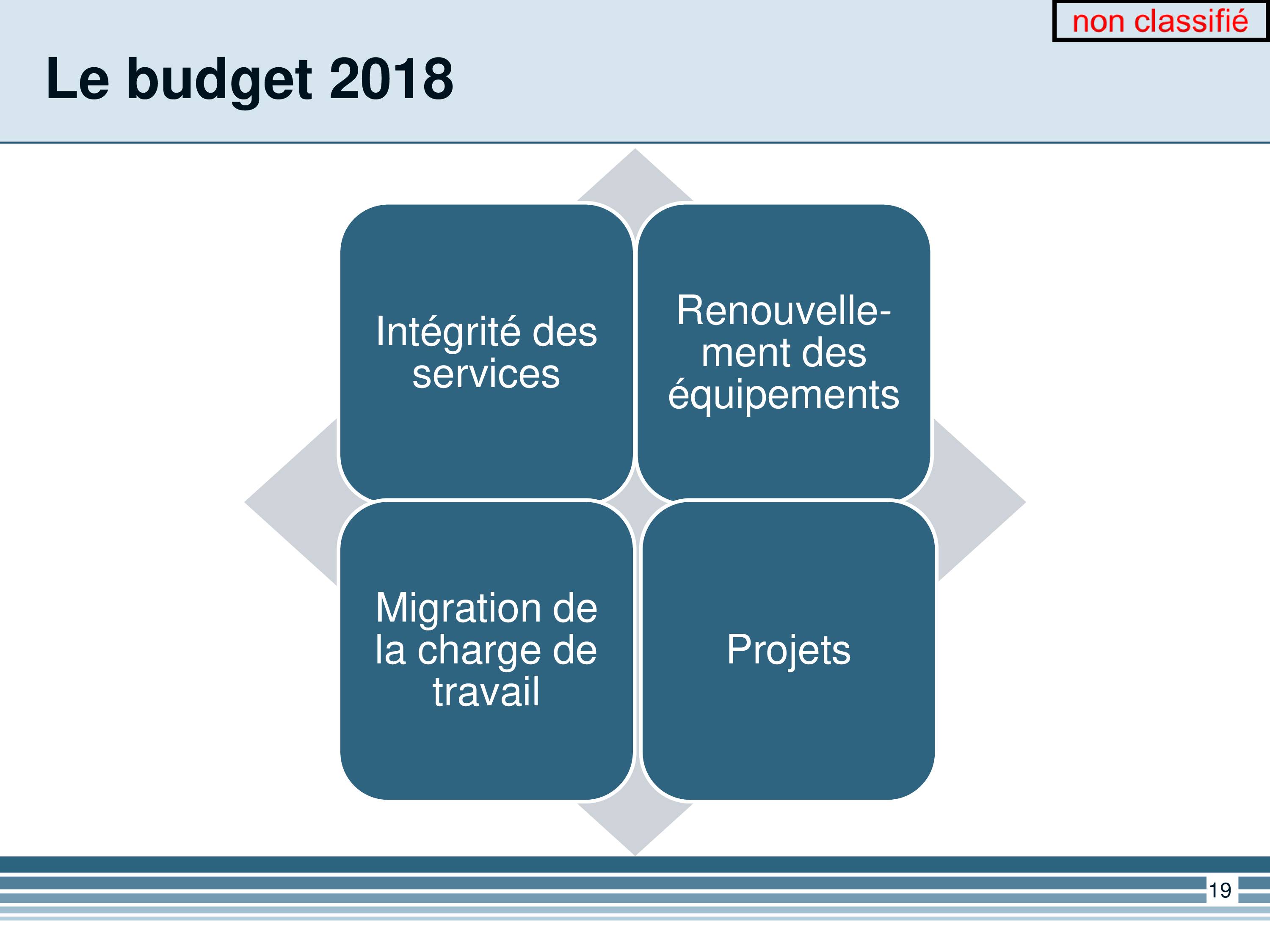 non classifié

Le budget 2018

Intégrité des services

Renouvellement des équipements

Migration de la charge de travail

Projets

19